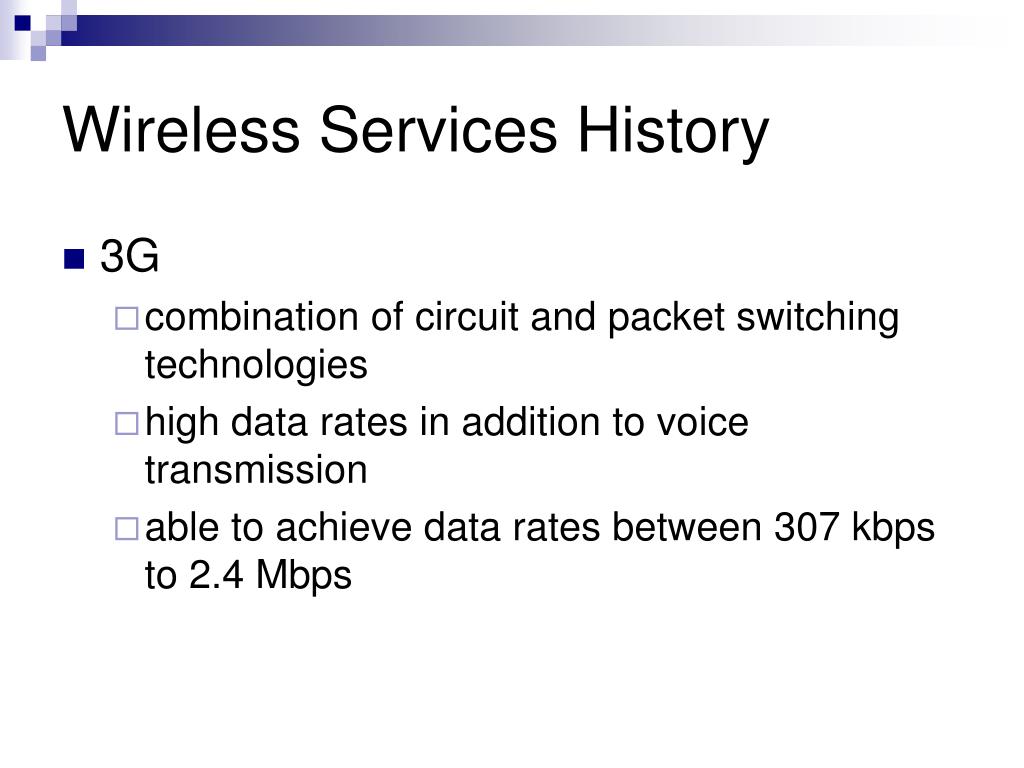 Wireless Services History

3G

combination of circuit and packet switching technologies

high data rates in addition to voice transmission

able to achieve data rates between 307 kbps to 2.4 Mbps